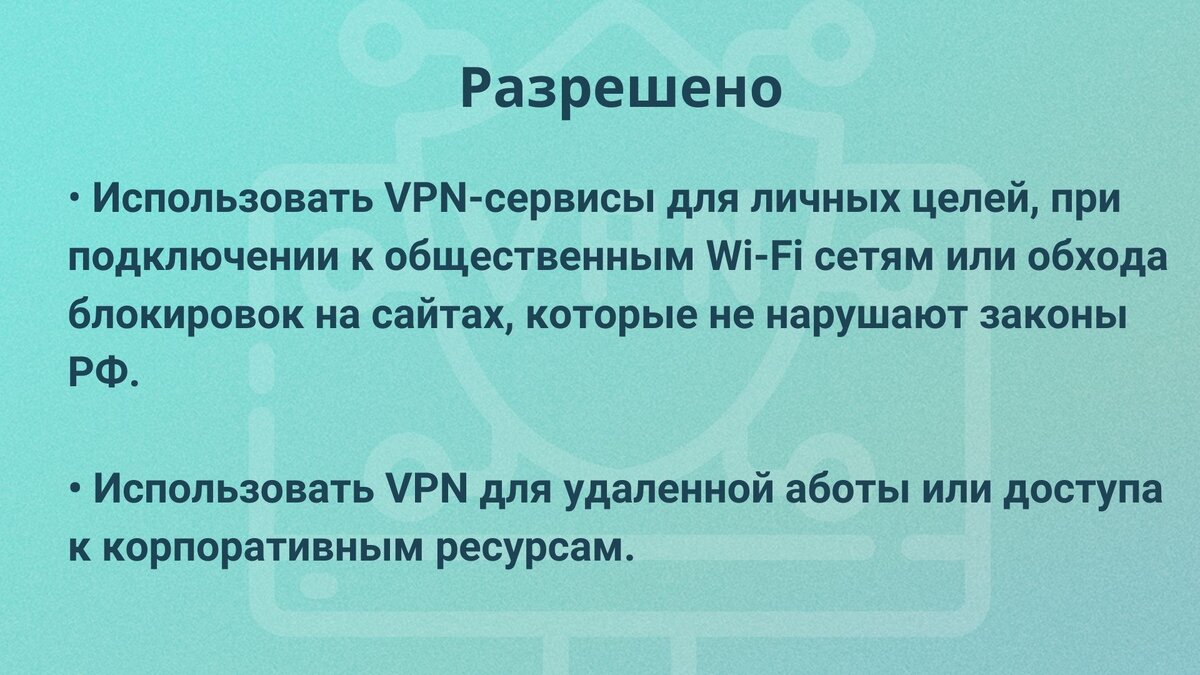 Разрешено

• Использовать VPN-сервисы для личных целей, при подключении к общественным Wi-Fi сетям или обхода блокировок на сайтах, которые не нарушают законы РФ.

• Использовать VPN для удаленной аботы или доступа к корпоративным ресурсам.